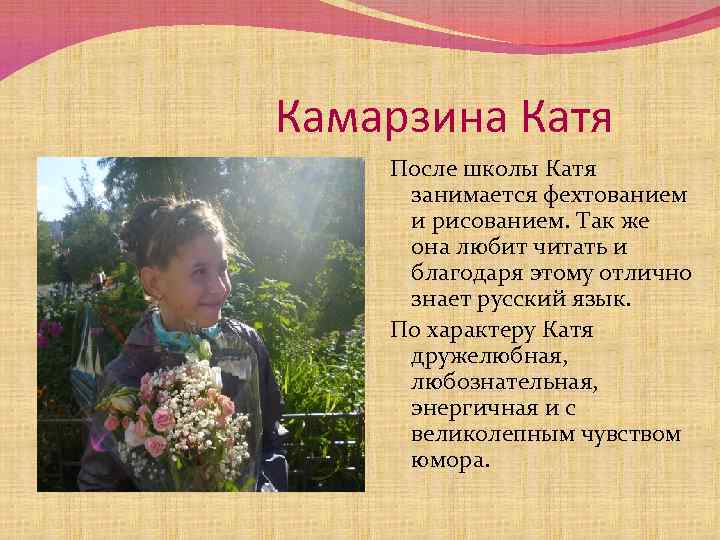 Камарзина Катя

После школы Катя занимается фехтованием и рисованием. Так же она любит читать и благодаря этому отлично знает русский язык.

По характеру Катя дружелюбная, любознательная, энергичная и с великолепным чувством юмора.